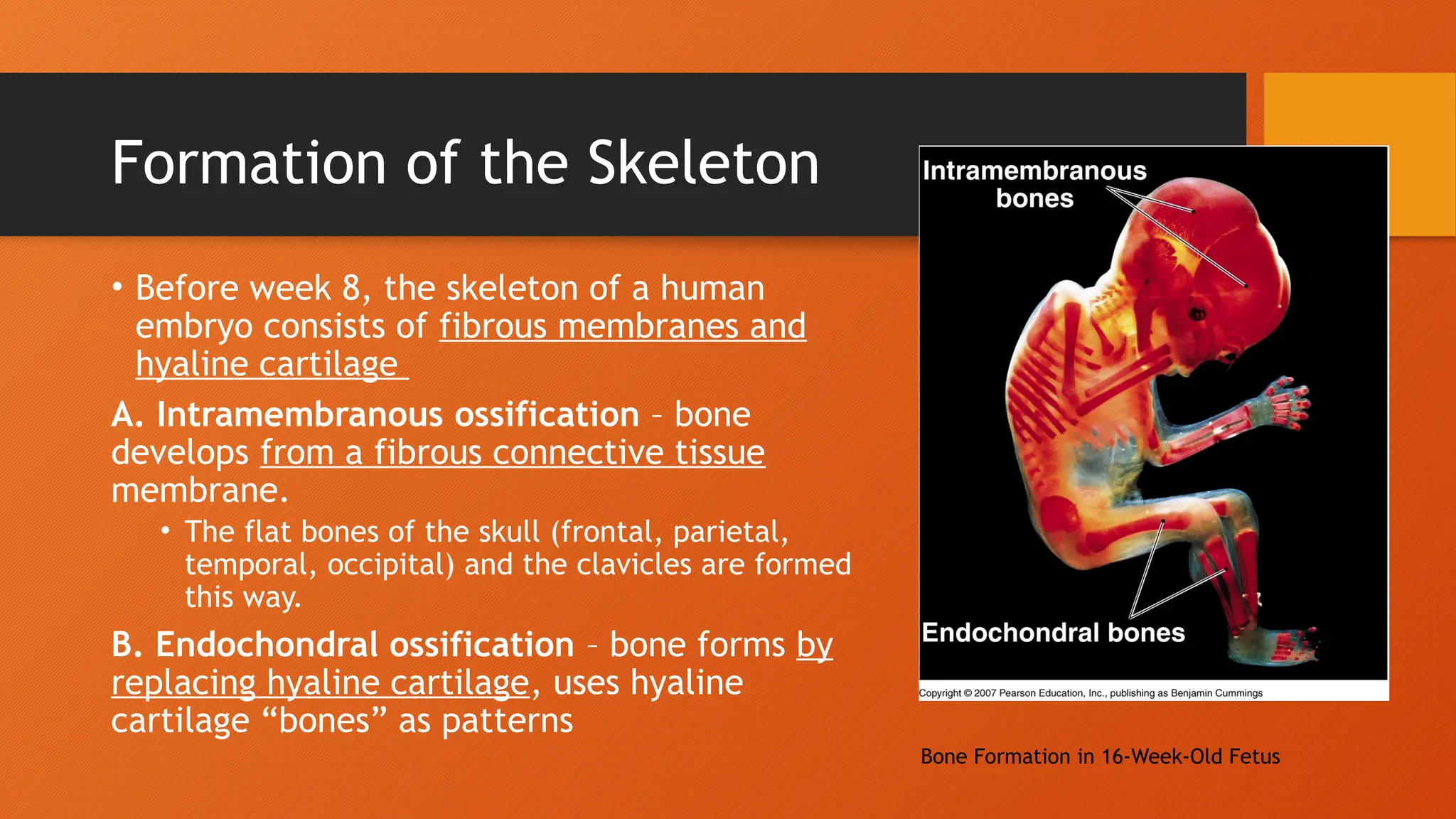 Formation of the Skeleton

• Before week 8, the skeleton of a human embryo consists of fibrous membranes and hyaline cartilage

A. Intramembranous ossification – bone develops from a fibrous connective tissue membrane.

• The flat bones of the skull (frontal, parietal, temporal, occipital) and the clavicles are formed this way.

B. Endochondral ossification – bone forms by replacing hyaline cartilage, uses hyaline cartilage “bones” as patterns

Intramembranous bones

Endochondral bones

Copyright © 2007 Pearson Education, Inc., publishing as Benjamin Cummings

Bone Formation in 16-Week-Old Fetus